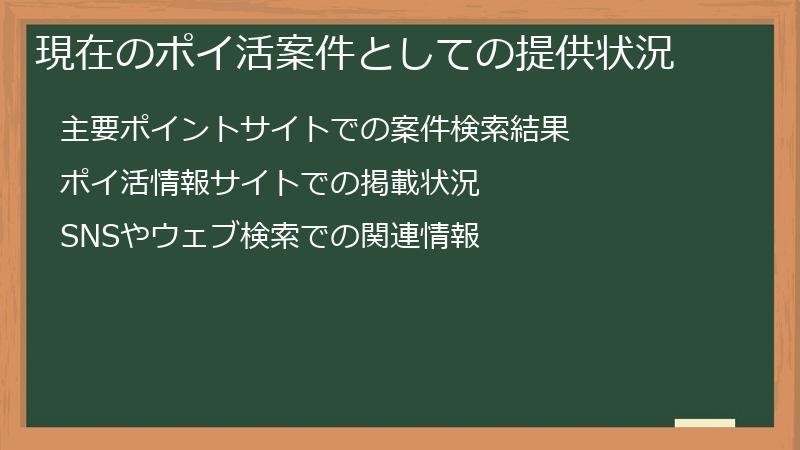 現在のポイ活案件としての提供状況

主要ポイントサイトでの案件検索結果

ポイ活情報サイトでの掲載状況

SNSやウェブ検索での関連情報